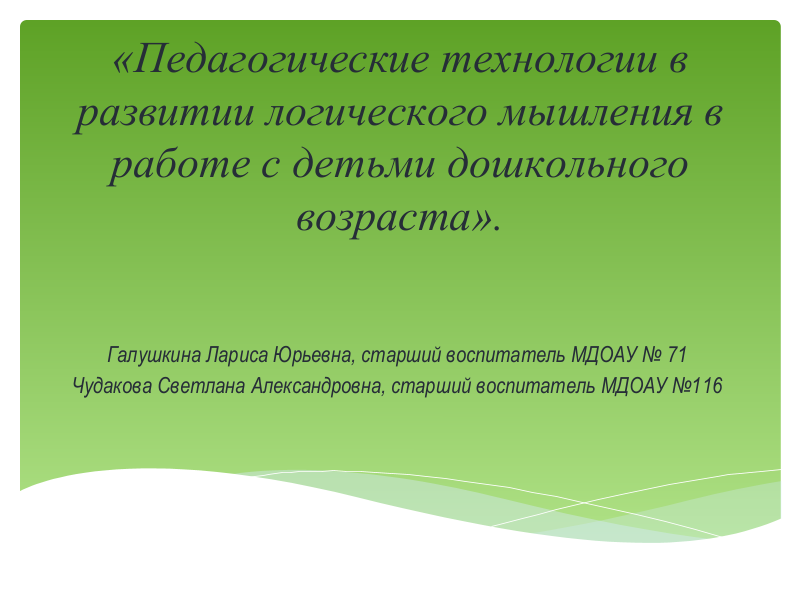 «Педагогические технологии в развитии логического мышления в работе с детьми дошкольного возраста».

Галушкина Лариса Юрьевна, старший воспитатель МДОАУ № 71
Чудакова Светлана Александровна, старший воспитатель МДОАУ №116